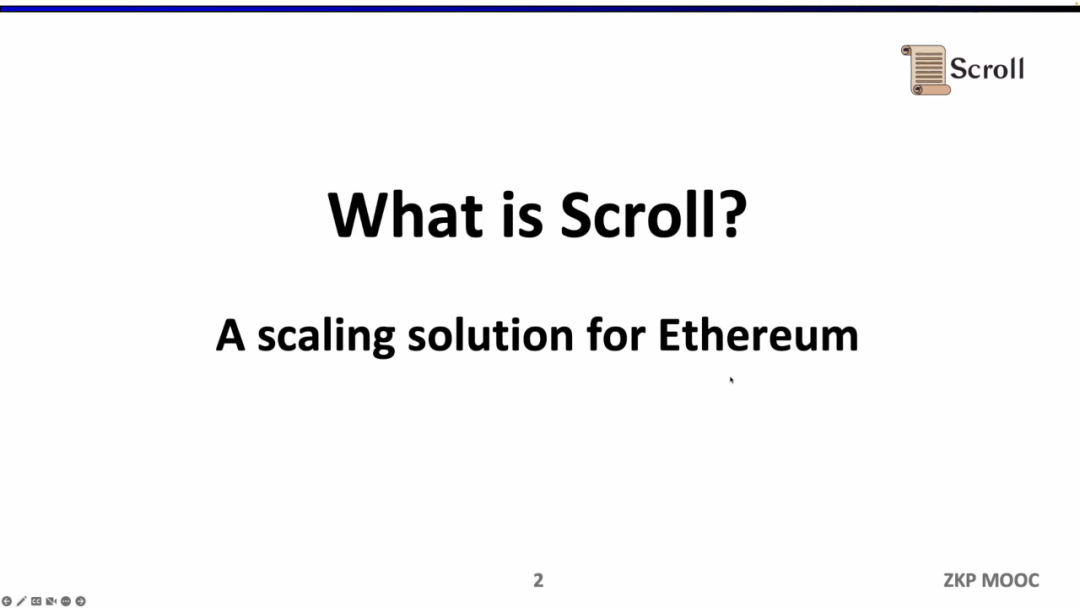 Scroll

What is Scroll?

A scaling solution for Ethereum

2

ZKP MOOC